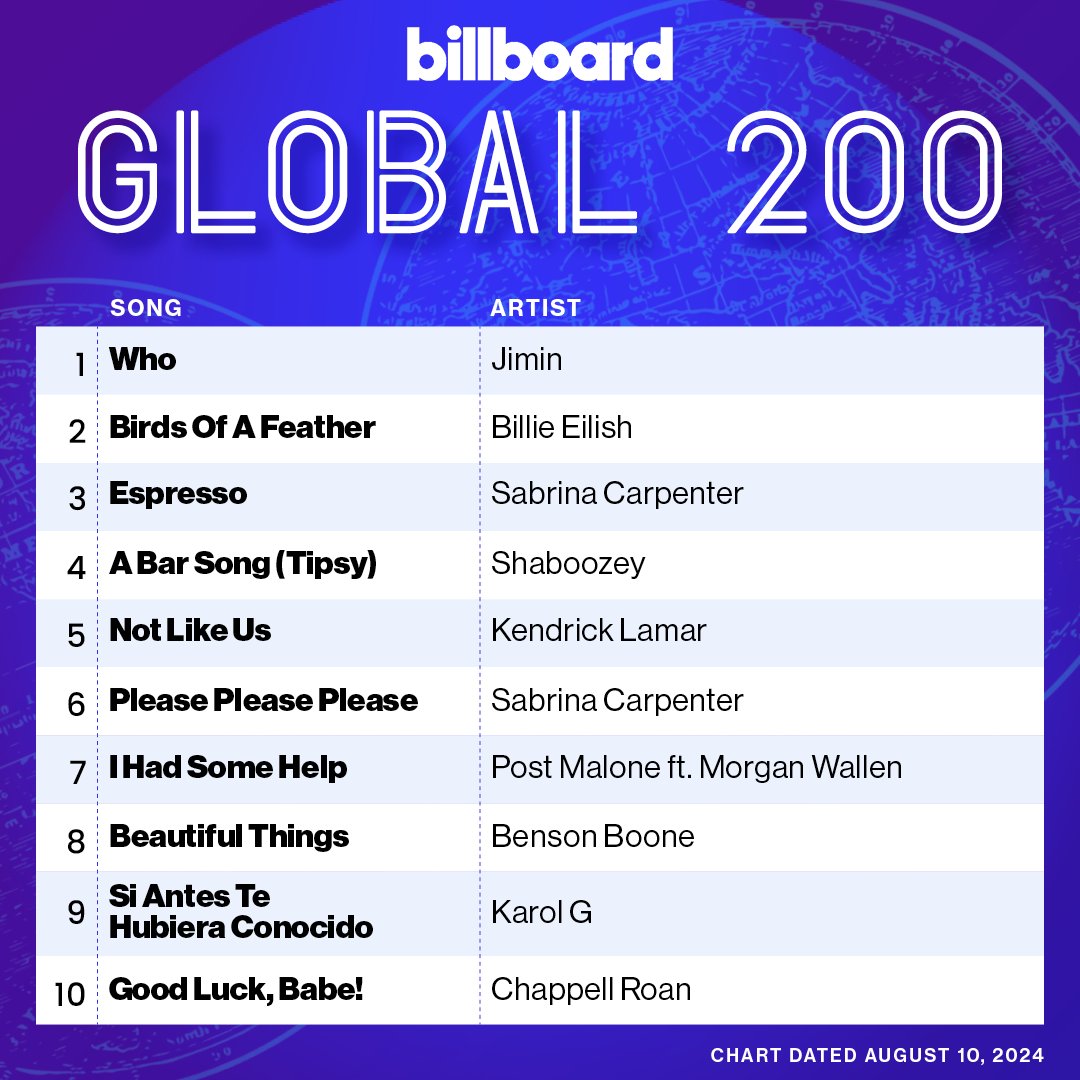 billboard

GLOBAL 200

| | SONG | ARTIST |
|---|---|---|
| 1 | Who | Jimin |
| 2 | Birds Of A Feather | Billie Eilish |
| 3 | Espresso | Sabrina Carpenter |
| 4 | A Bar Song (Tipsy) | Shaboozey |
| 5 | Not Like Us | Kendrick Lamar |
| 6 | Please Please Please | Sabrina Carpenter |
| 7 | I Had Some Help | Post Malone ft. Morgan Wallen |
| 8 | Beautiful Things | Benson Boone |
| 9 | Si Antes Te Hubiera Conocido | Karol G |
| 10 | Good Luck, Babe! | Chappell Roan |

CHART DATED AUGUST 10, 2024